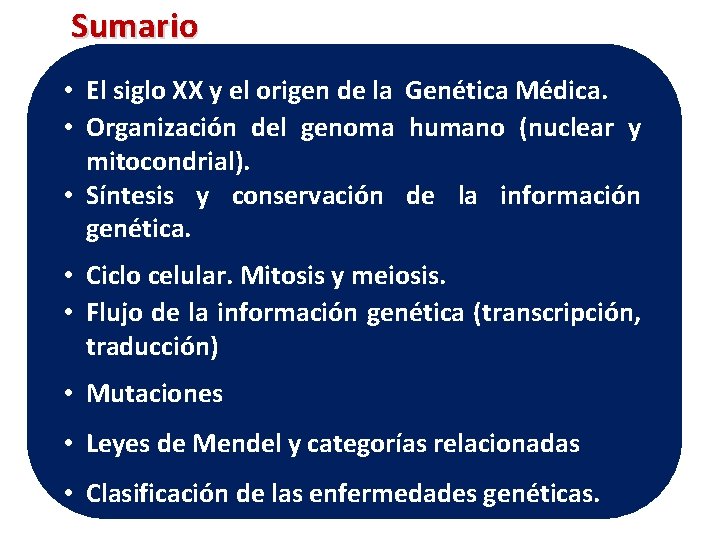 Sumario

• El siglo XX y el origen de la Genética Médica.
• Organización del genoma humano (nuclear y mitocondrial).
• Síntesis y conservación de la información genética.
• Ciclo celular. Mitosis y meiosis.
• Flujo de la información genética (transcripción, traducción)
• Mutaciones
• Leyes de Mendel y categorías relacionadas
• Clasificación de las enfermedades genéticas.